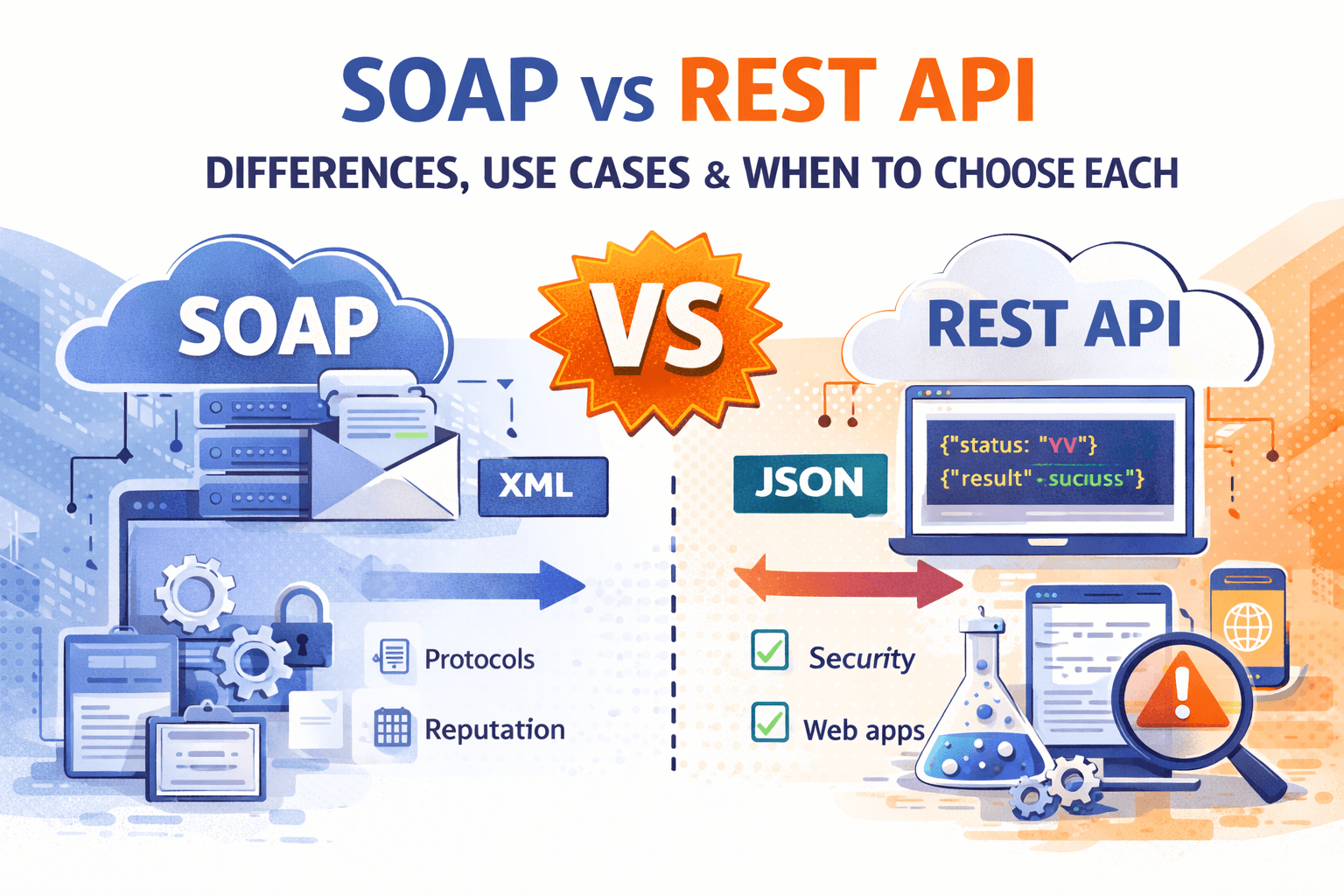 SOAP vs REST API

DIFFERENCES, USE CASES & WHEN TO CHOOSE EACH

SOAP

VS

REST API

XML

JSON

{"status: "YV"}
{"result" · suciuss"}

Protocols

Reputation

Security

Web apps